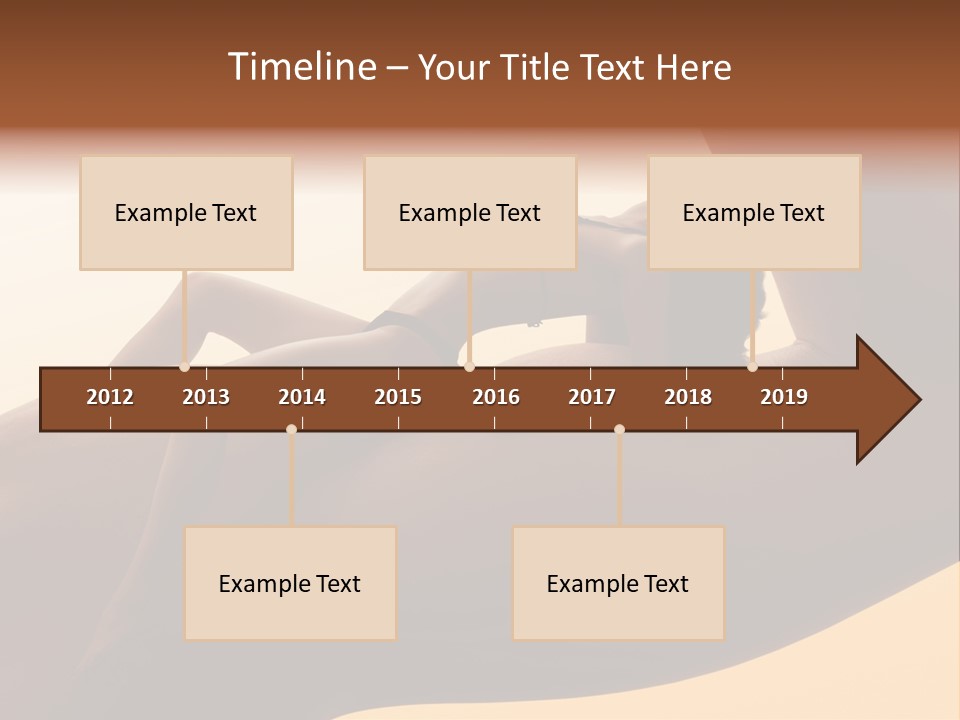 Timeline – Your Title Text Here

Example Text

Example Text

Example Text

2012 2013 2014 2015 2016 2017 2018 2019

Example Text

Example Text